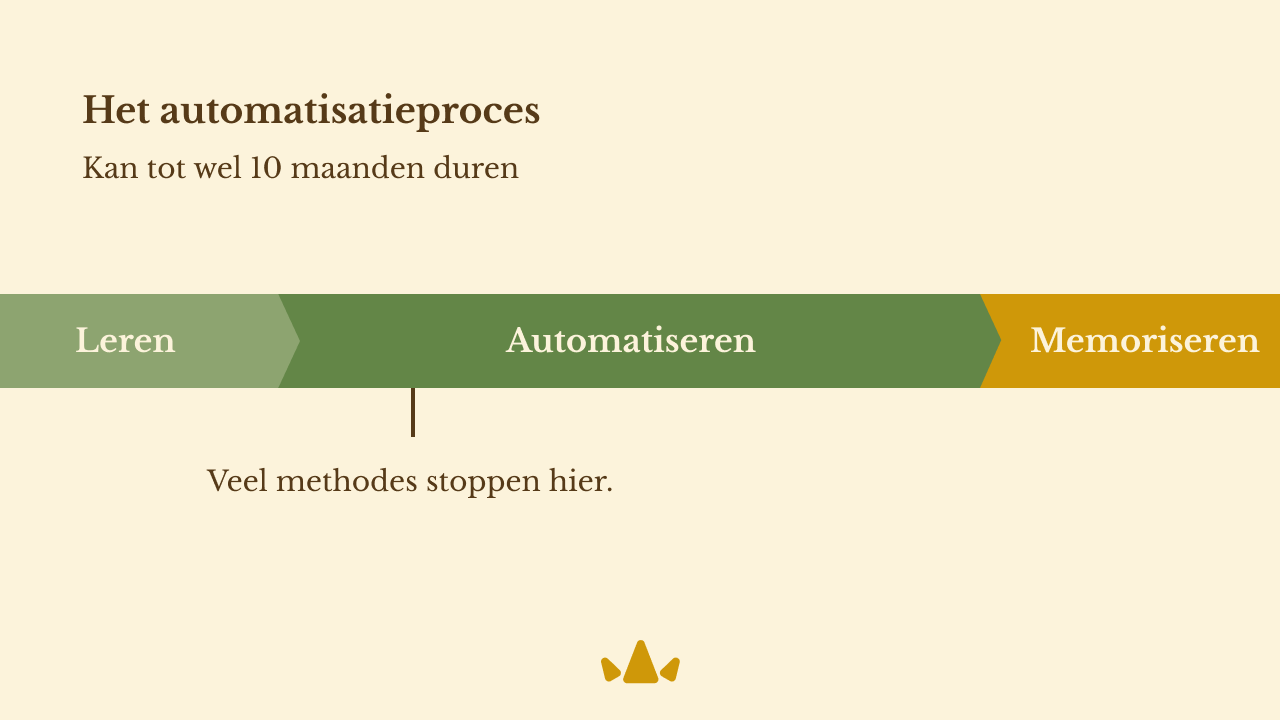 Het automatisatieproces

Kan tot wel 10 maanden duren

Leren

Automatiseren

Memoriseren

Veel methodes stoppen hier.